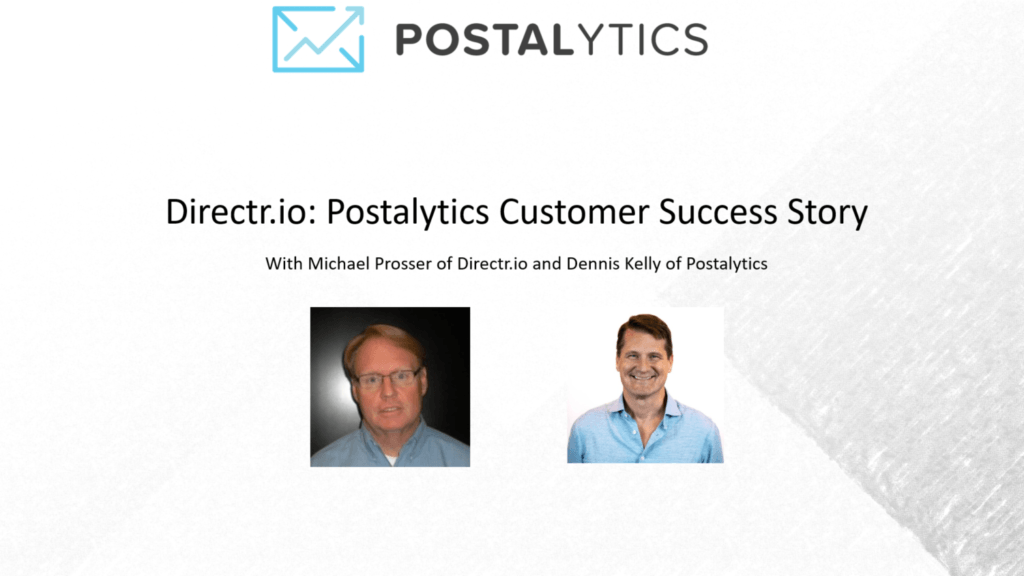 POSTALYTICS

Directr.io: Postalytics Customer Success Story

With Michael Prosser of Directr.io and Dennis Kelly of Postalytics